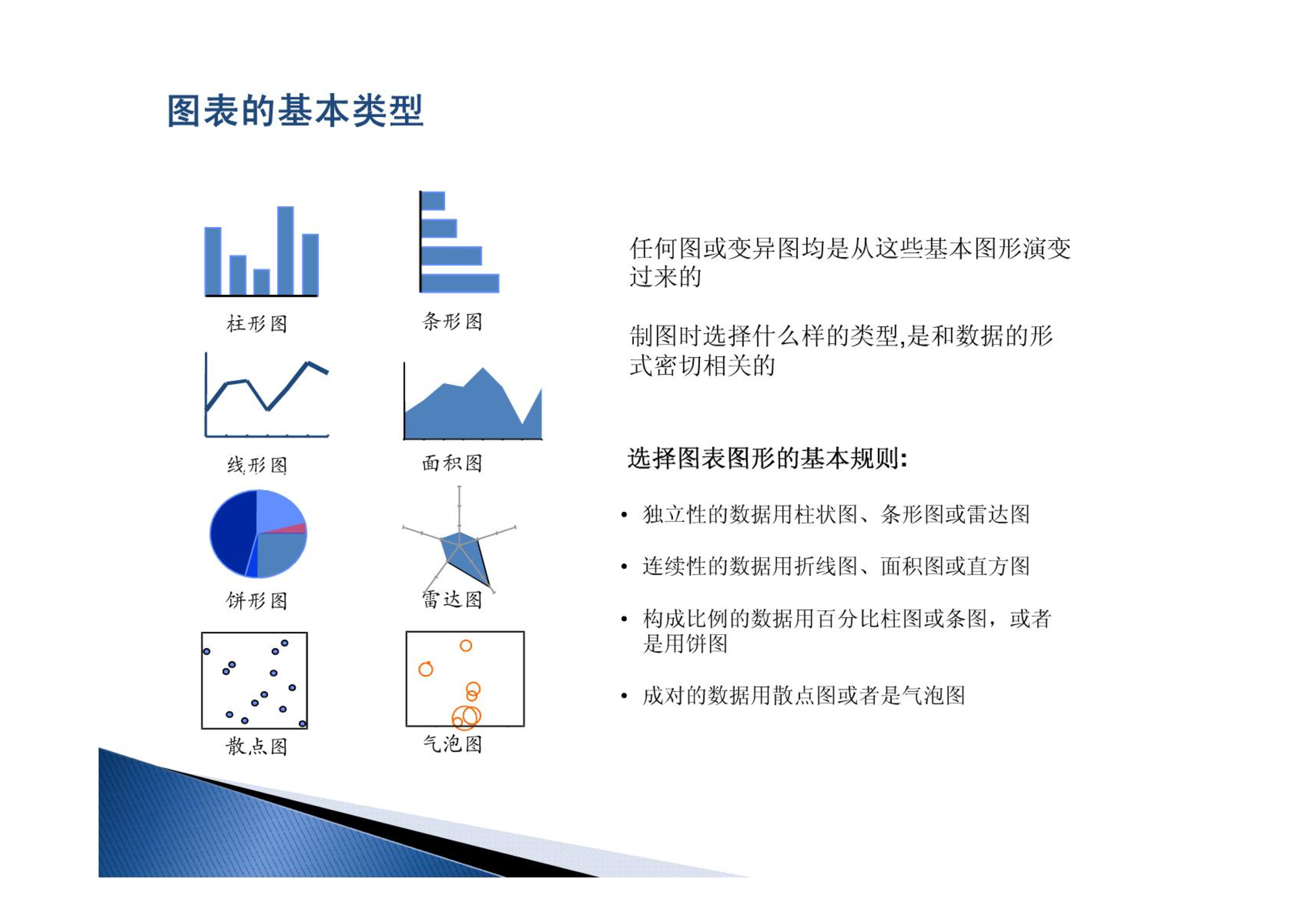 图表的基本类型

柱形图

条形图

线形图

面积图

饼形图

雷达图

散点图

气泡图

任何图或变异图均是从这些基本图形演变过来的

制图时选择什么样的类型,是和数据的形式密切相关的

选择图表图形的基本规则:

• 独立性的数据用柱状图、条形图或雷达图

• 连续性的数据用折线图、面积图或直方图

• 构成比例的数据用百分比柱图或条图，或者是用饼图

• 成对的数据用散点图或者是气泡图